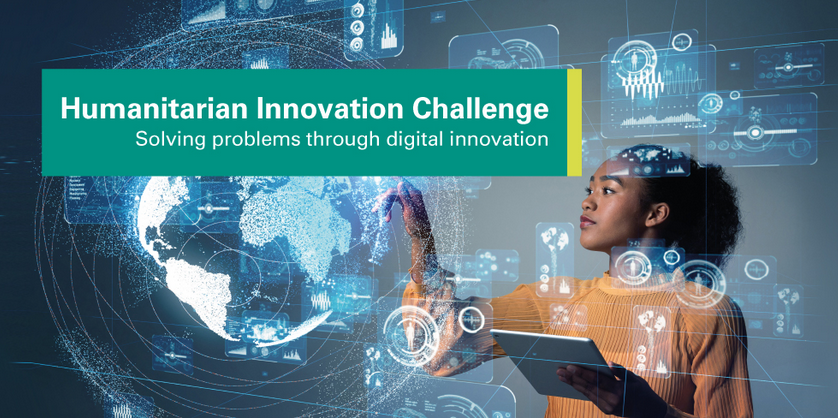 Humanitarian Innovation Challenge
Solving problems through digital innovation